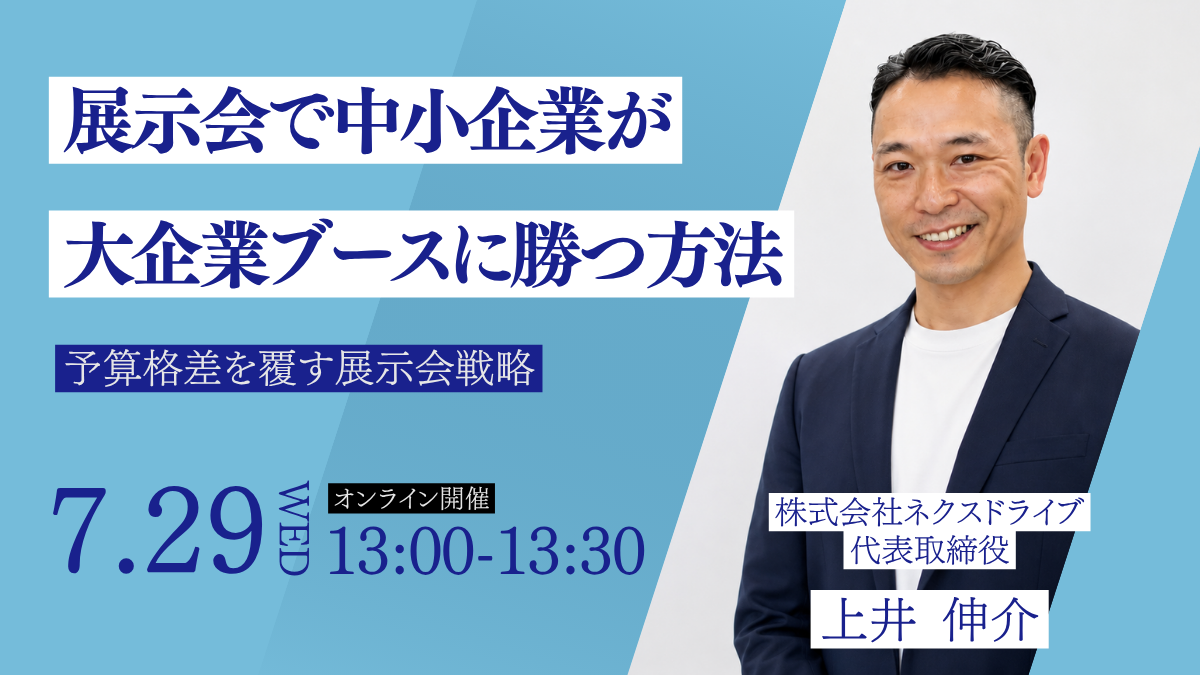 展示会で中小企業が
大企業ブースに勝つ方法

予算格差を覆す展示会戦略

7.29 WED

オンライン開催
13:00-13:30

株式会社ネクスドライブ
代表取締役
上井 伸介